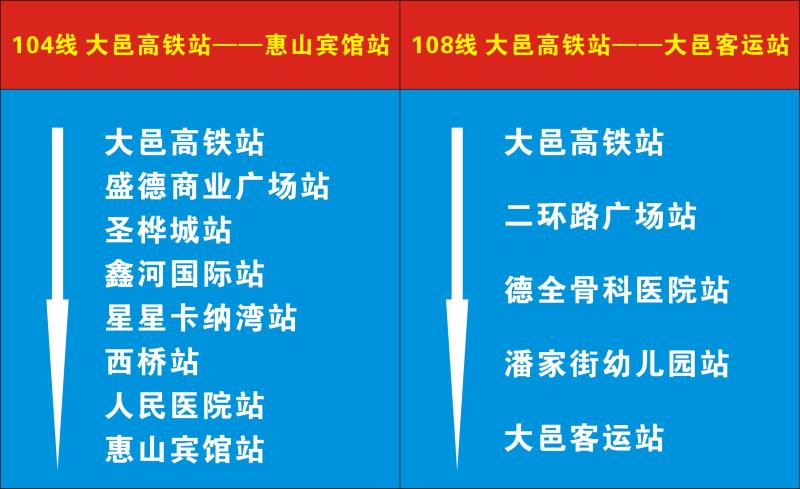 104线 大邑高铁站——惠山宾馆站

大邑高铁站
盛德商业广场站
圣桦城站
鑫河国际站
星星卡纳湾站
西桥站
人民医院站
惠山宾馆站

108线 大邑高铁站——大邑客运站

大邑高铁站
二环路广场站
德全骨科医院站
潘家街幼儿园站
大邑客运站